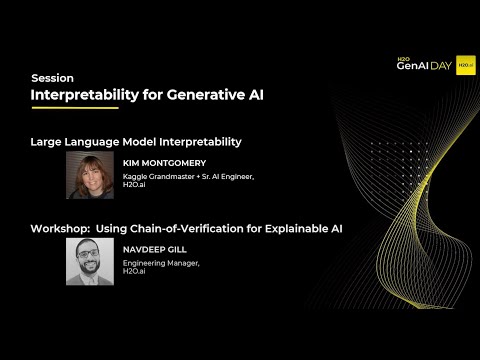 H2O GenAI DAY H2O.ai

Session
Interpretability for Generative AI

Large Language Model Interpretability

KIM MONTGOMERY
Kaggle Grandmaster + Sr. AI Engineer, H2O.ai

Workshop: Using Chain-of-Verification for Explainable AI

NAVDEEP GILL
Engineering Manager, H2O.ai